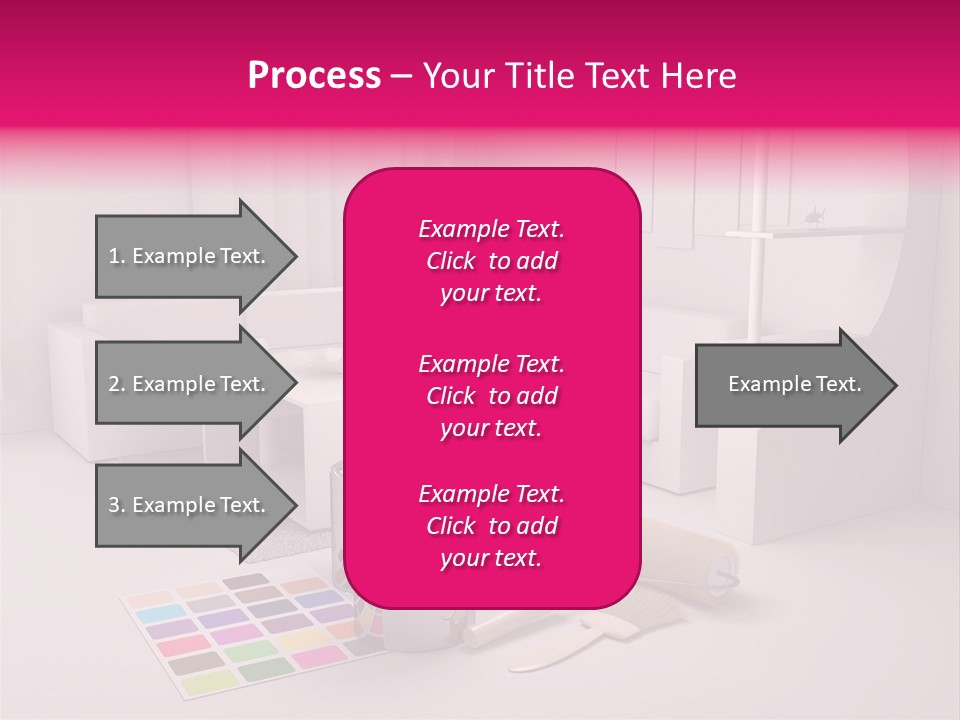 Process – Your Title Text Here

1. Example Text.

2. Example Text.

3. Example Text.

Example Text. Click to add your text.

Example Text. Click to add your text.

Example Text. Click to add your text.

Example Text.